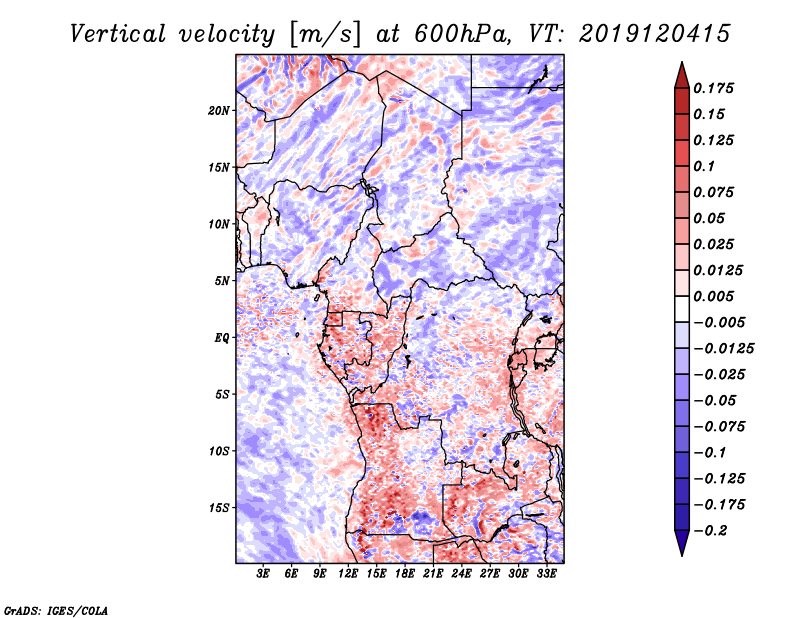 Vertical velocity [m/s] at 600hPa, VT: 2019120415

20N
15N
10N
5N
EQ
5S
10S
15S

3E 6E 9E 12E 15E 18E 21E 24E 27E 30E 33E

0.175
0.15
0.125
0.1
0.075
0.05
0.025
0.0125
0.005
−0.005
−0.0125
−0.025
−0.05
−0.075
−0.1
−0.125
−0.175
−0.2

GrADS: IGES/COLA